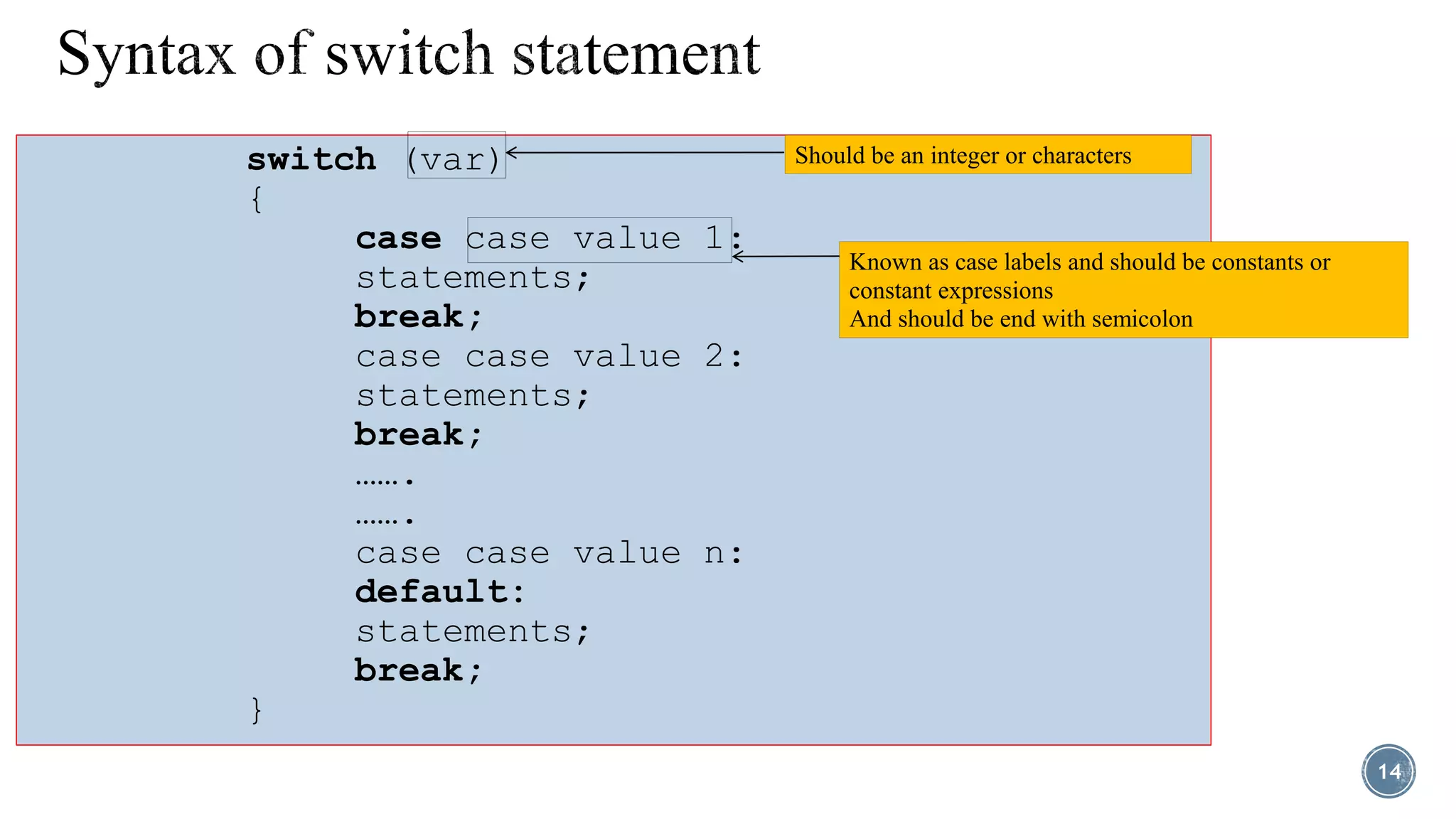 Syntax of switch statement

switch (var)
{
case case value 1:
statements;
break;
case case value 2:
statements;
break;
…….
…….
case case value n:
default:
statements;
break;
}

Should be an integer or characters

Known as case labels and should be constants or constant expressions
And should be end with semicolon

14